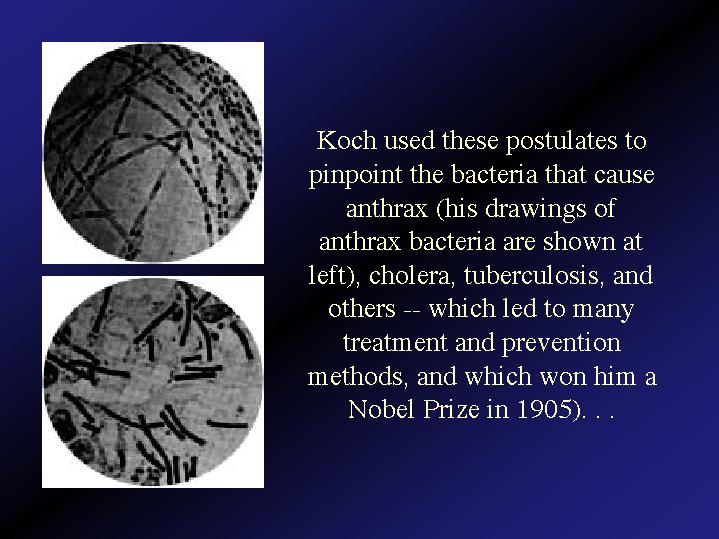 Koch used these postulates to pinpoint the bacteria that cause anthrax (his drawings of anthrax bacteria are shown at left), cholera, tuberculosis, and others -- which led to many treatment and prevention methods, and which won him a Nobel Prize in 1905). . .